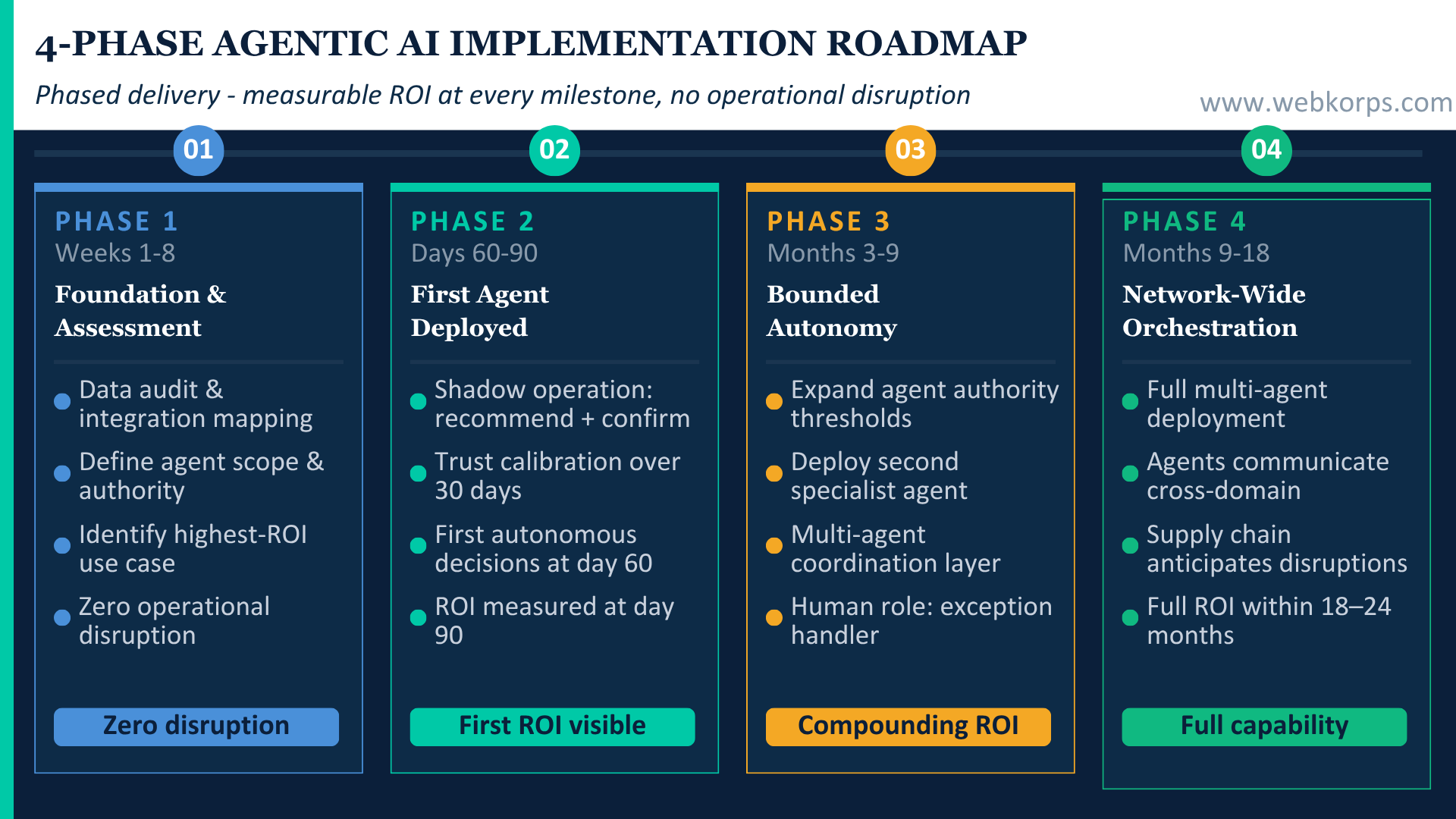 4-PHASE AGENTIC AI IMPLEMENTATION ROADMAP

Phased delivery - measurable ROI at every milestone, no operational disruption

www.webkorps.com

01

PHASE 1
Weeks 1-8
Foundation & Assessment

Data audit & integration mapping
Define agent scope & authority
Identify highest-ROI use case
Zero operational disruption

Zero disruption

02

PHASE 2
Days 60-90
First Agent Deployed

Shadow operation: recommend + confirm
Trust calibration over 30 days
First autonomous decisions at day 60
ROI measured at day 90

First ROI visible

03

PHASE 3
Months 3-9
Bounded Autonomy

Expand agent authority thresholds
Deploy second specialist agent
Multi-agent coordination layer
Human role: exception handler

Compounding ROI

04

PHASE 4
Months 9-18
Network-Wide Orchestration

Full multi-agent deployment
Agents communicate cross-domain
Supply chain anticipates disruptions
Full ROI within 18–24 months

Full capability